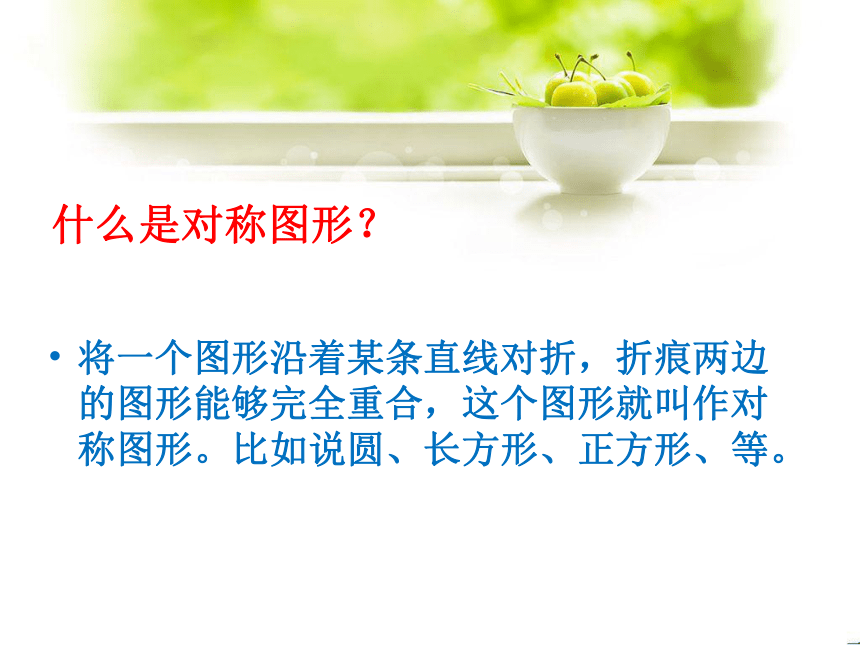 什么是对称图形？

• 将一个图形沿着某条直线对折，折痕两边的图形能够完全重合，这个图形就叫作对称图形。比如说圆、长方形、正方形、等。